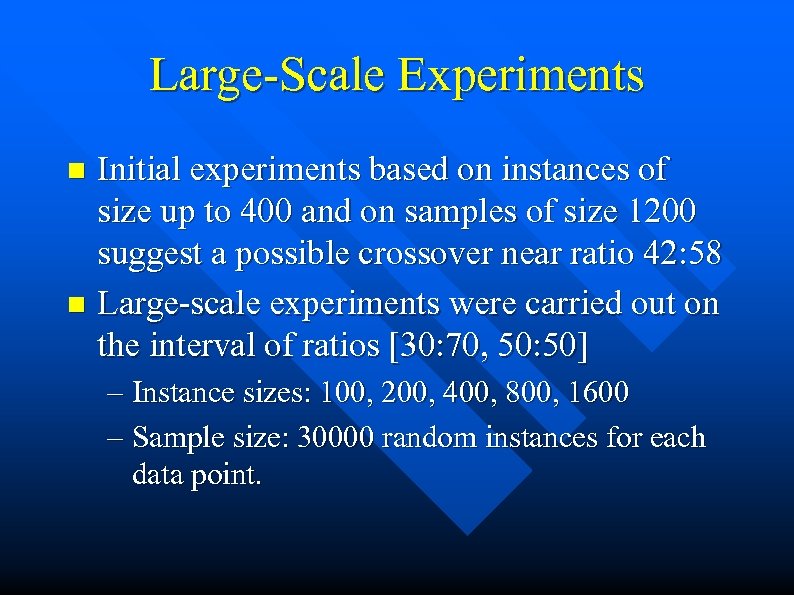 Large-Scale Experiments

■ Initial experiments based on instances of size up to 400 and on samples of size 1200 suggest a possible crossover near ratio 42:58

■ Large-scale experiments were carried out on the interval of ratios [30:70, 50:50]

– Instance sizes: 100, 200, 400, 800, 1600

– Sample size: 30000 random instances for each data point.